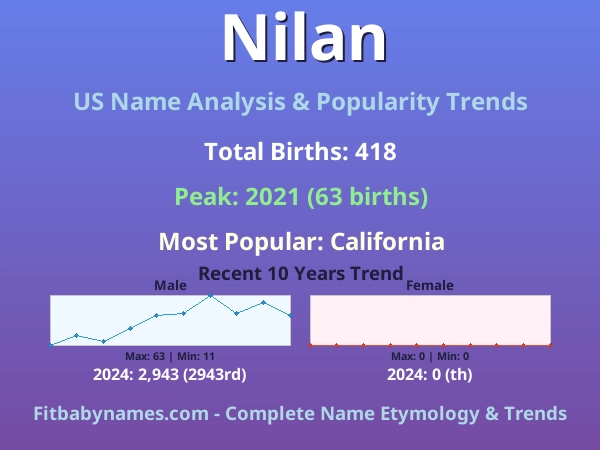 Nilan

US Name Analysis & Popularity Trends

Total Births: 418

Peak: 2021 (63 births)

Most Popular: California

Recent 10 Years Trend

Male

Max: 63 | Min: 11

2024: 2,943 (2943rd)

Female

Max: 0 | Min: 0

2024: 0 (th)

Fitbabynames.com - Complete Name Etymology & Trends